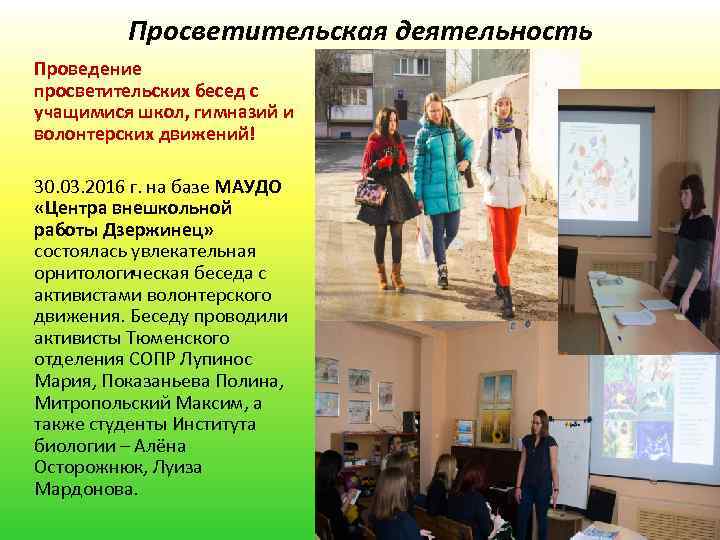 Просветительская деятельность

Проведение просветительских бесед с учащимися школ, гимназий и волонтерских движений!

30.03.2016 г. на базе МАУДО «Центра внешкольной работы Дзержинец» состоялась увлекательная орнитологическая беседа с активистами волонтерского движения. Беседу проводили активисты Тюменского отделения СОПР Лупинос Мария, Показаньева Полина, Митропольский Максим, а также студенты Института биологии – Алёна Осторожнюк, Луиза Мардонова.